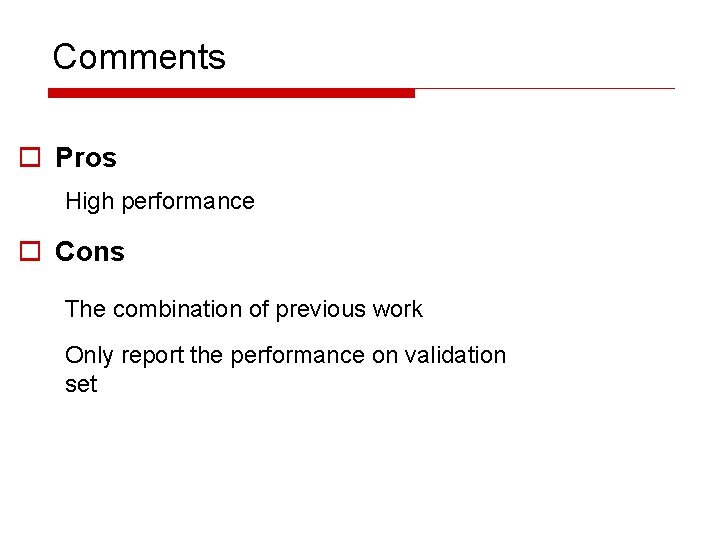 Comments

Pros

High performance

Cons

The combination of previous work

Only report the performance on validation set